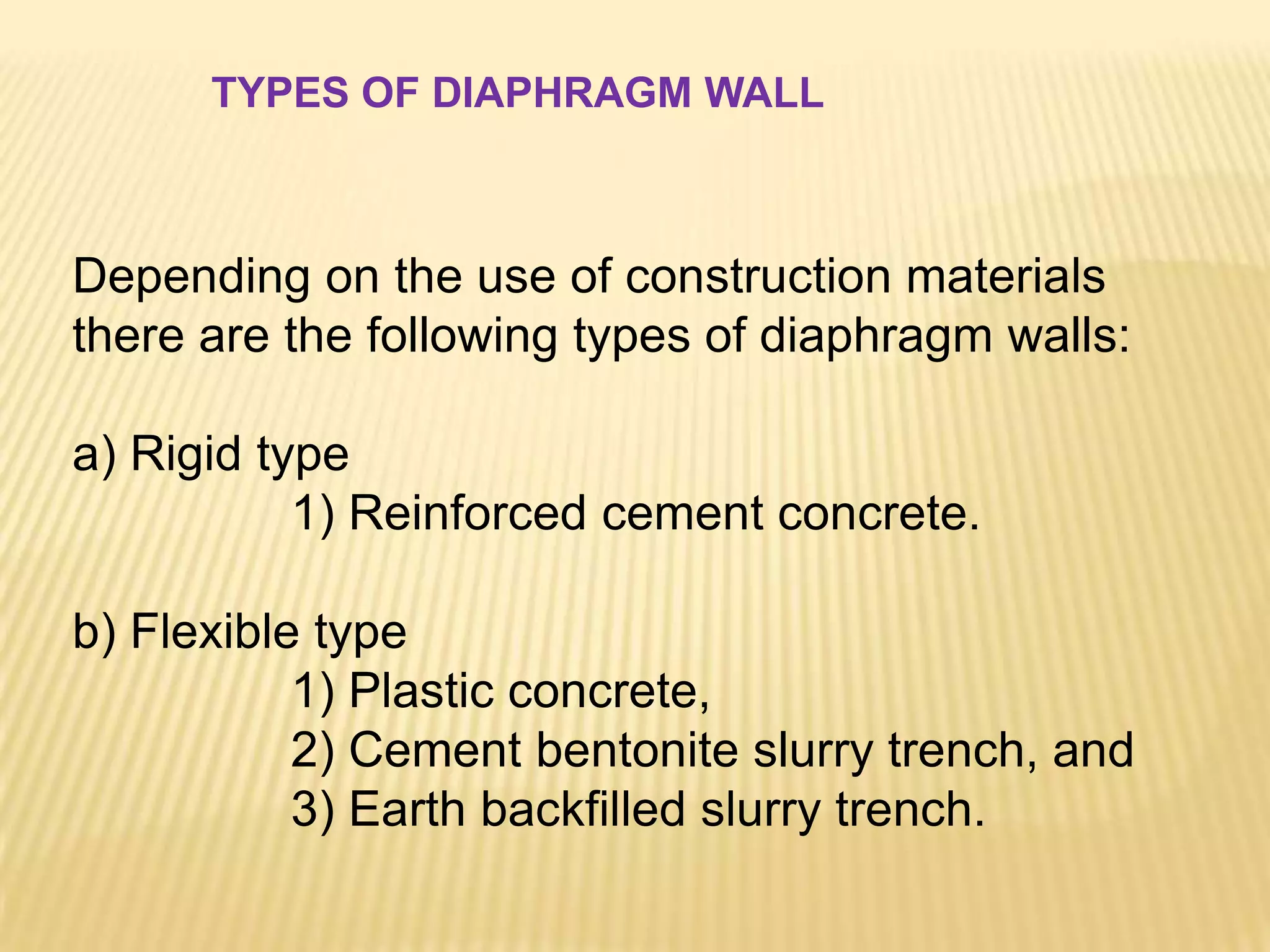 TYPES OF DIAPHRAGM WALL

Depending on the use of construction materials there are the following types of diaphragm walls:

a) Rigid type
1) Reinforced cement concrete.

b) Flexible type
1) Plastic concrete,
2) Cement bentonite slurry trench, and
3) Earth backfilled slurry trench.